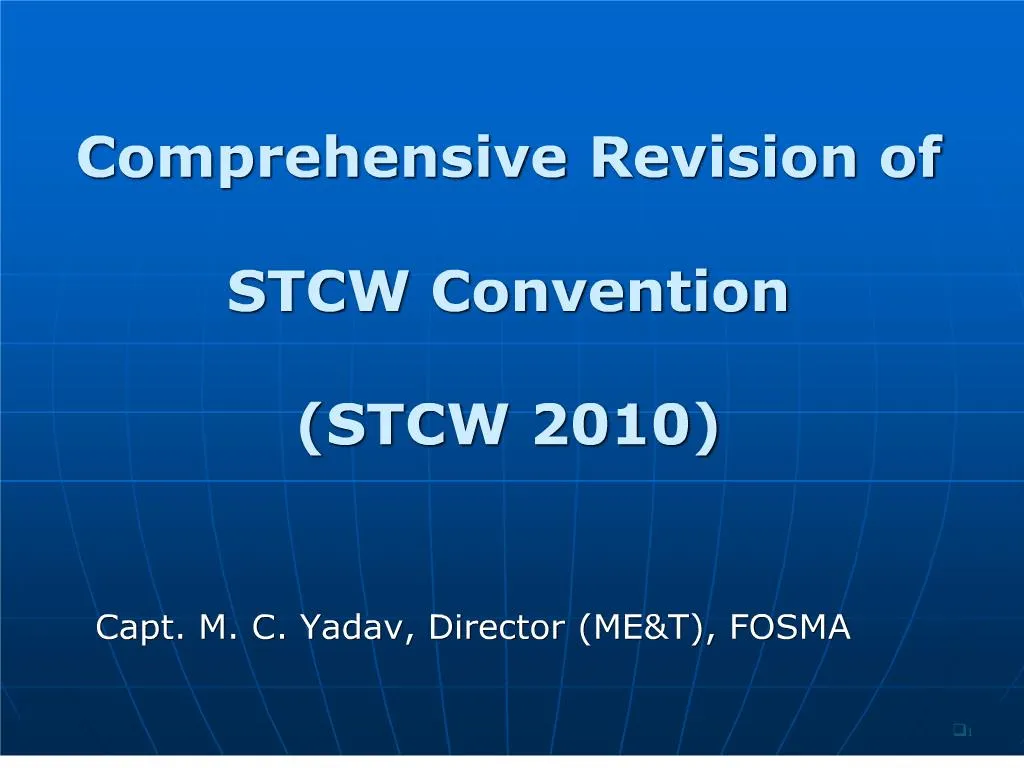 Comprehensive Revision of

STCW Convention

(STCW 2010)

Capt. M. C. Yadav, Director (ME&T), FOSMA

1